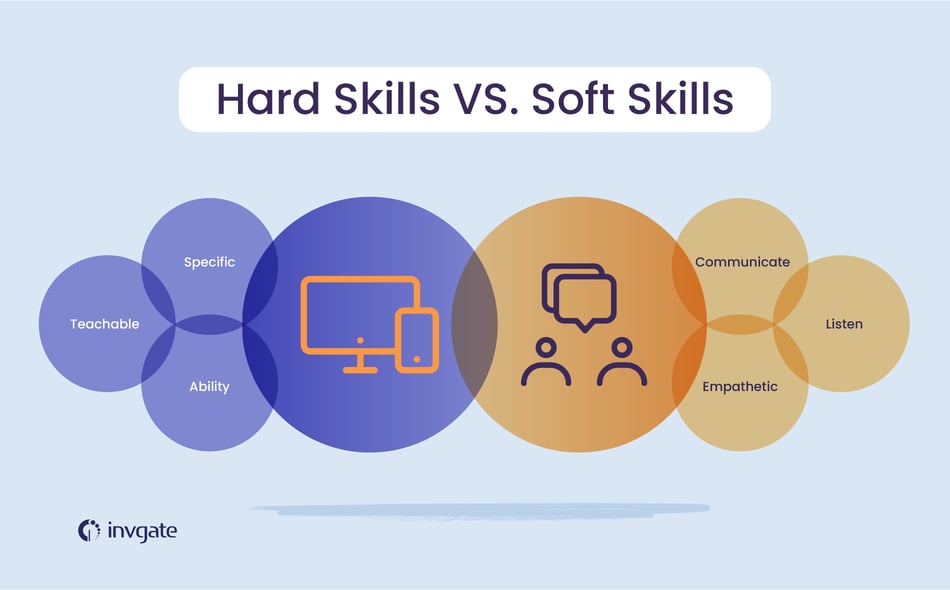 Hard Skills VS. Soft Skills

Specific

Teachable

Ability

Communicate

Listen

Empathetic

invgate